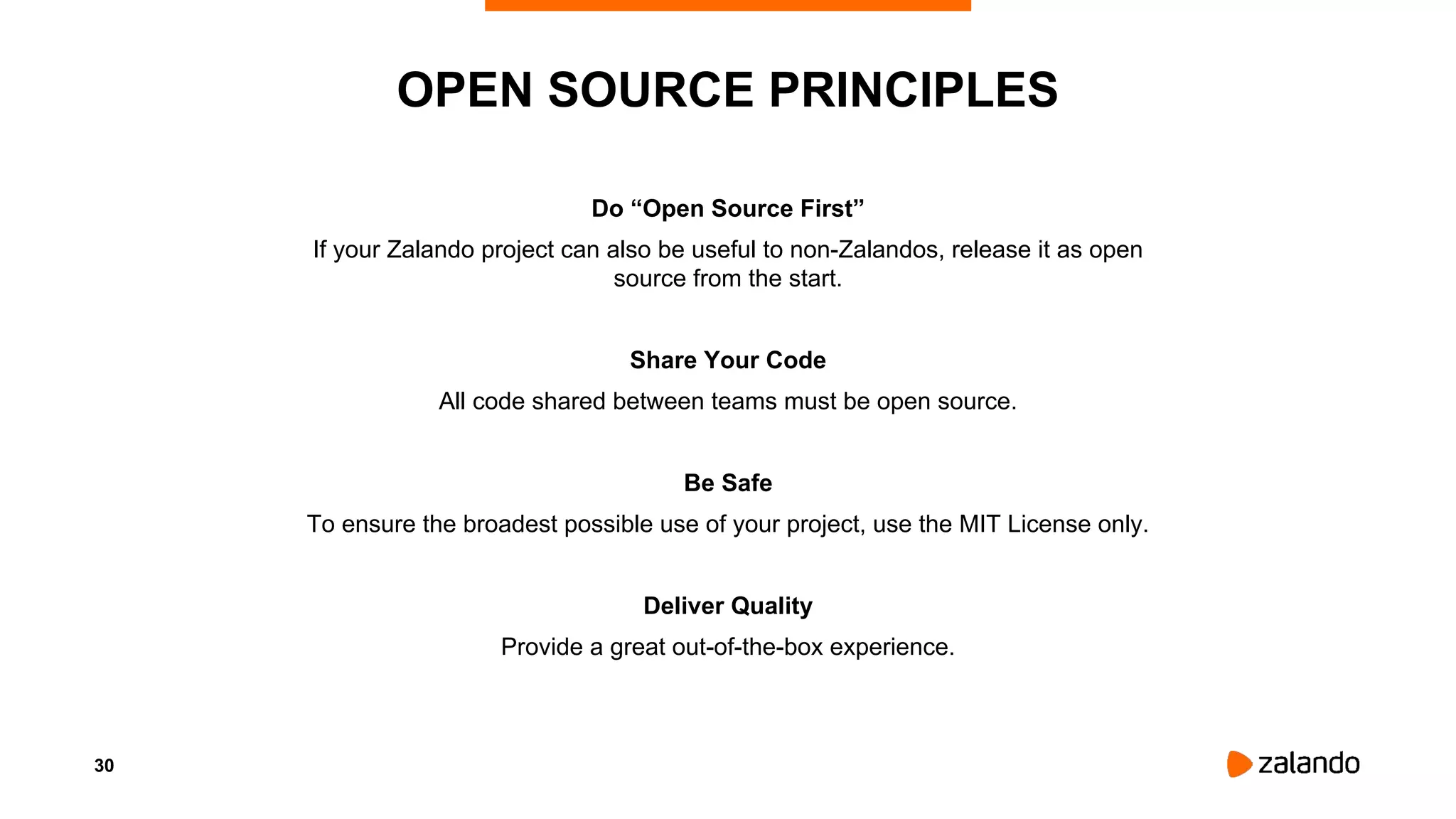 OPEN SOURCE PRINCIPLES

Do “Open Source First”

If your Zalando project can also be useful to non-Zalandos, release it as open source from the start.

Share Your Code

All code shared between teams must be open source.

Be Safe

To ensure the broadest possible use of your project, use the MIT License only.

Deliver Quality

Provide a great out-of-the-box experience.

30

zalando